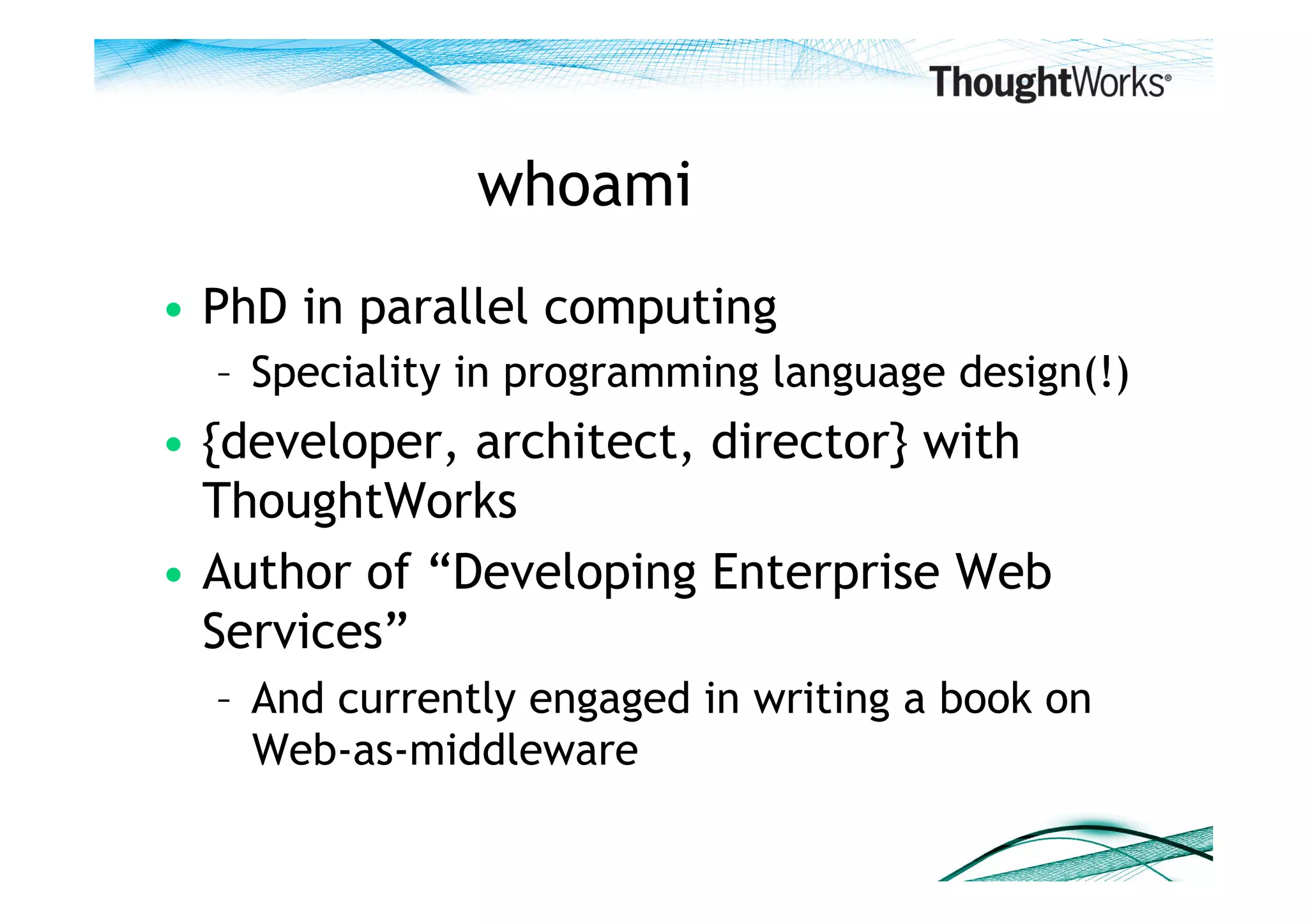 ThoughtWorks®

whoami

• PhD in parallel computing
  – Speciality in programming language design(!)
• {developer, architect, director} with ThoughtWorks
• Author of “Developing Enterprise Web Services”
  – And currently engaged in writing a book on Web-as-middleware